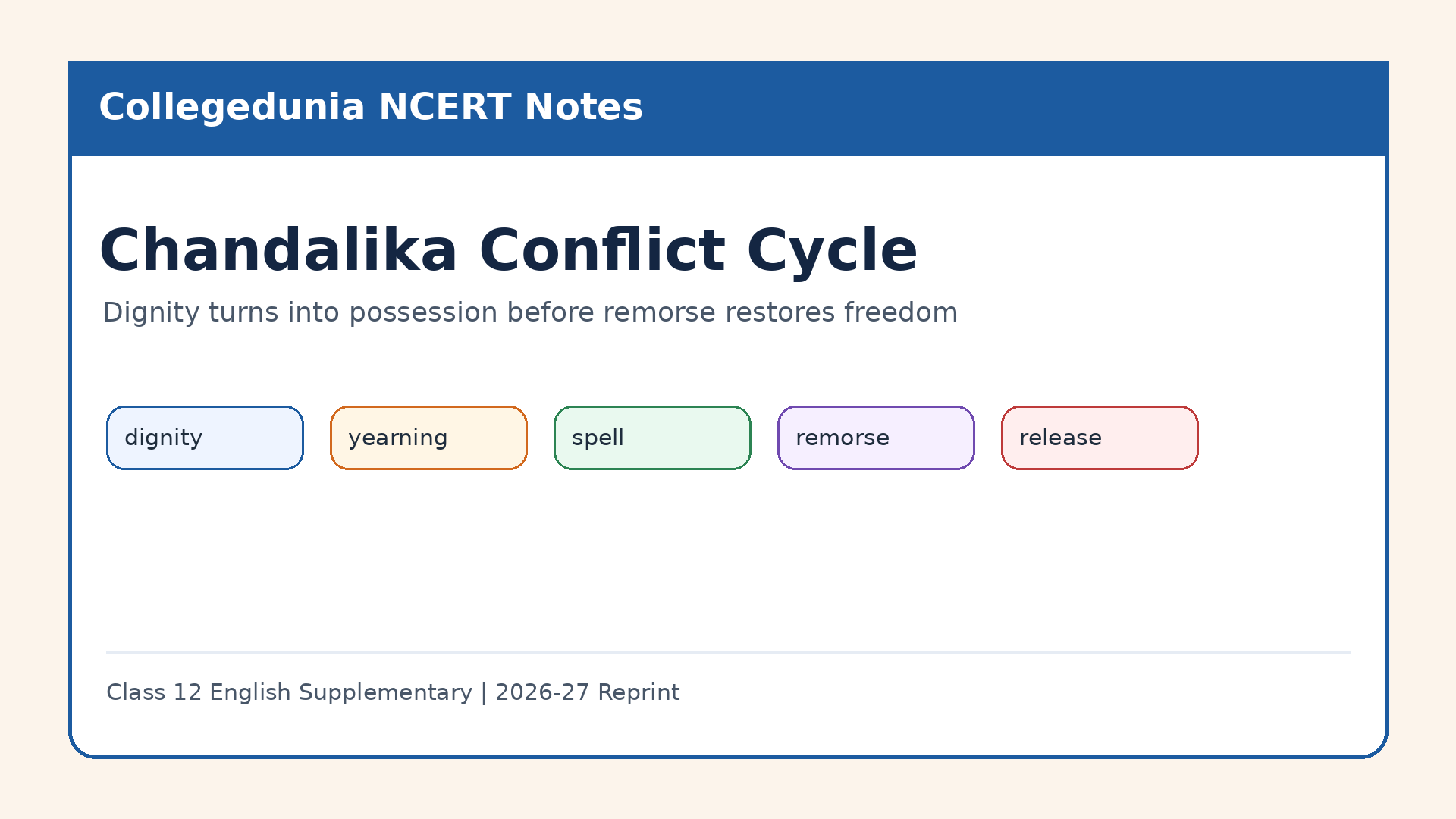 Collegedunia NCERT Notes

Chandalika Conflict Cycle

Dignity turns into possession before remorse restores freedom

dignity

yearning

spell

remorse

release

Class 12 English Supplementary | 2026-27 Reprint